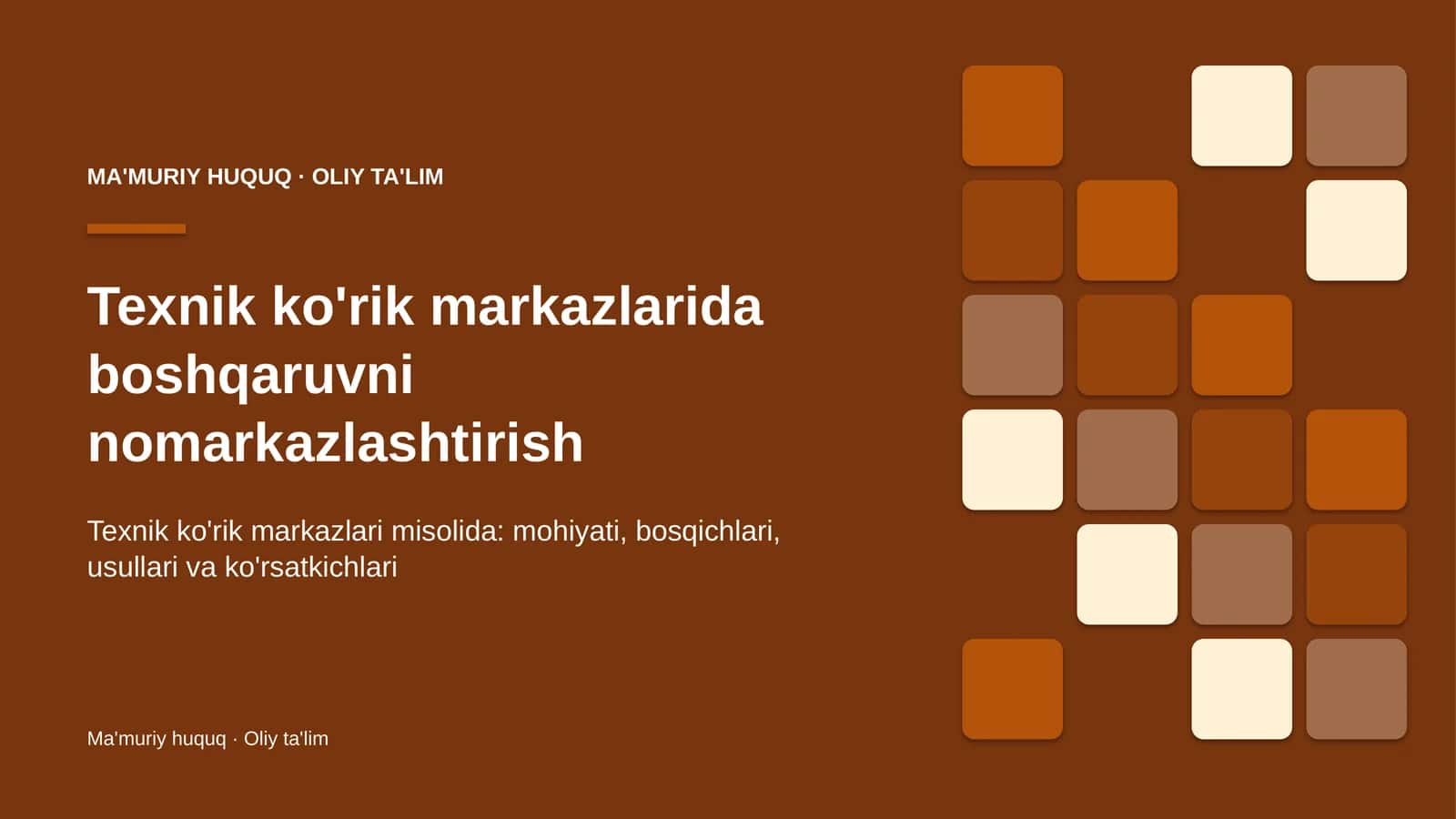 MA'MURIY HUQUQ · OLIY TA'LIM

Texnik ko'rik markazlarida boshqaruvni nomarkazlashtirish

Texnik ko'rik markazlari misolida: mohiyati, bosqichlari, usullari va ko'rsatkichlari

Ma'muriy huquq · Oliy ta'lim